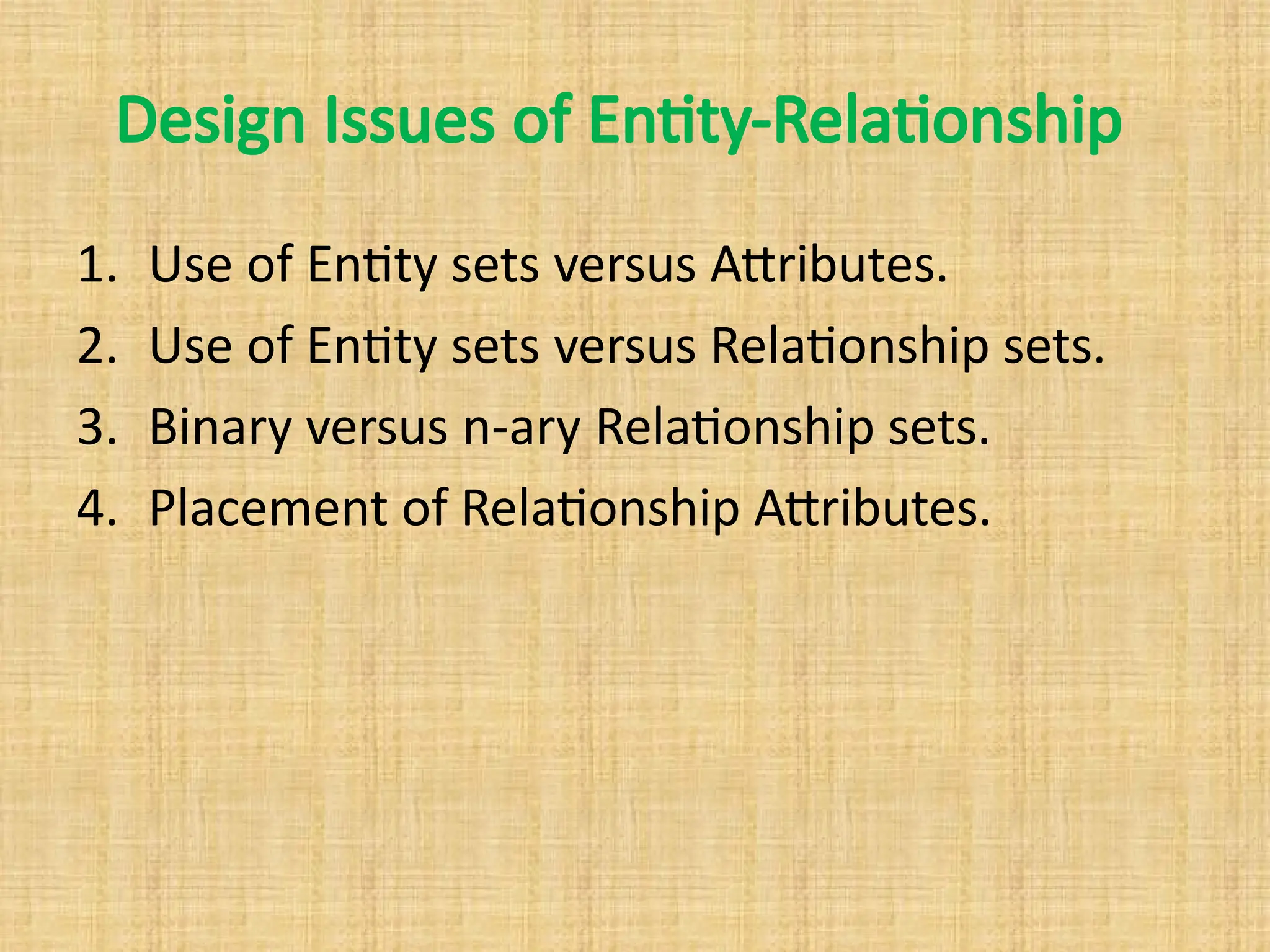 Design Issues of Entity-Relationship

1. Use of Entity sets versus Attributes.
2. Use of Entity sets versus Relationship sets.
3. Binary versus n-ary Relationship sets.
4. Placement of Relationship Attributes.